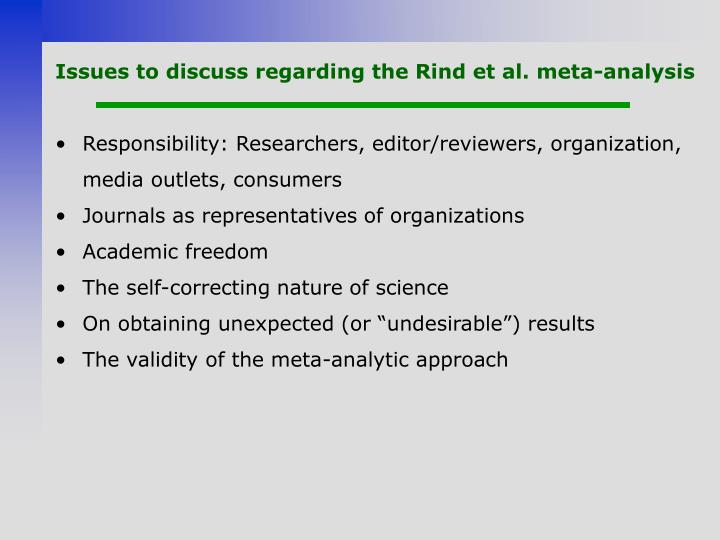 Issues to discuss regarding the Rind et al. meta-analysis

• Responsibility: Researchers, editor/reviewers, organization, media outlets, consumers
• Journals as representatives of organizations
• Academic freedom
• The self-correcting nature of science
• On obtaining unexpected (or “undesirable”) results
• The validity of the meta-analytic approach